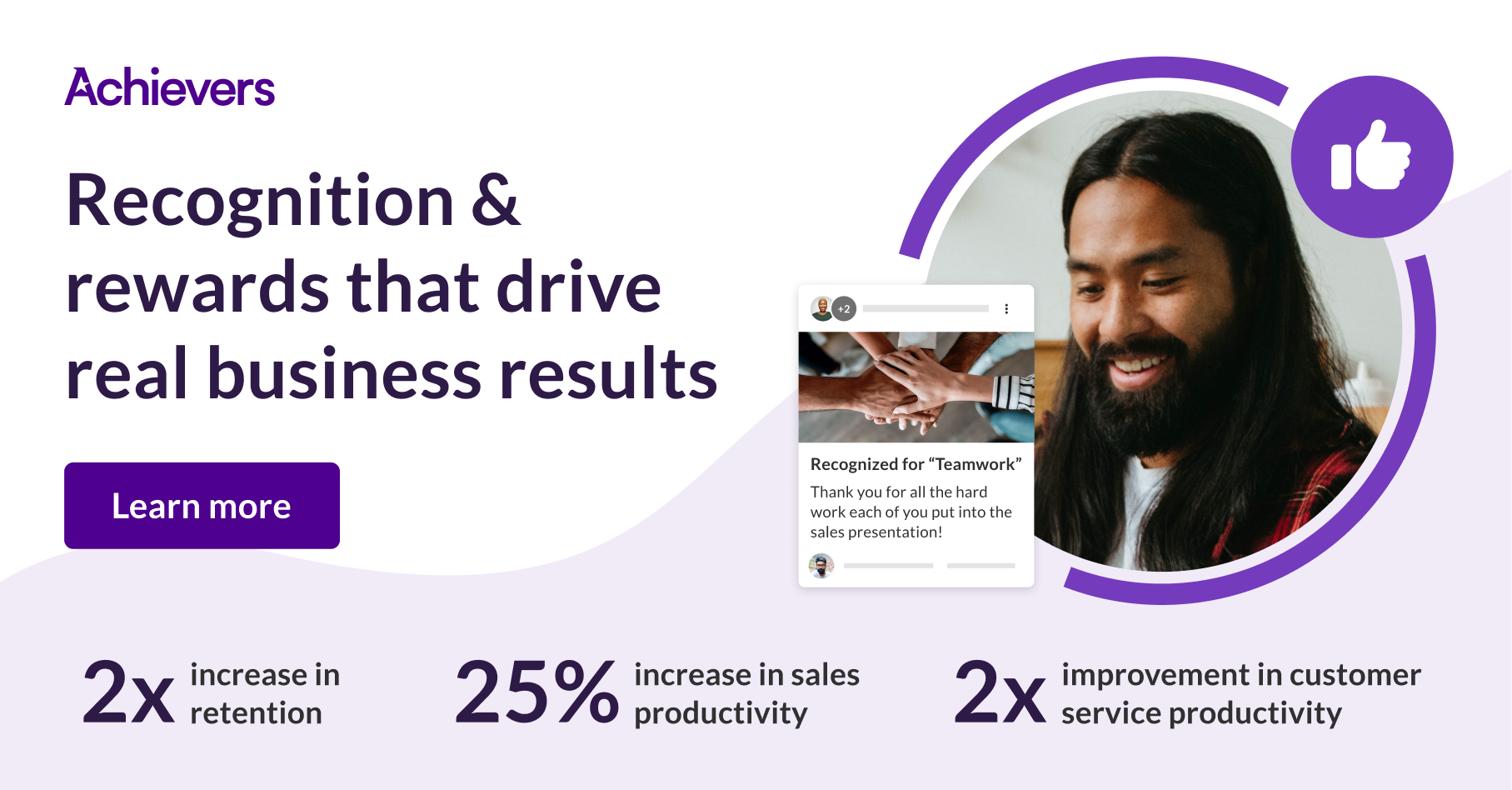 Achievers

Recognition & rewards that drive real business results

Learn more

+2

Recognized for “Teamwork”

Thank you for all the hard work each of you put into the sales presentation!

2x increase in retention

25% increase in sales productivity

2x improvement in customer service productivity